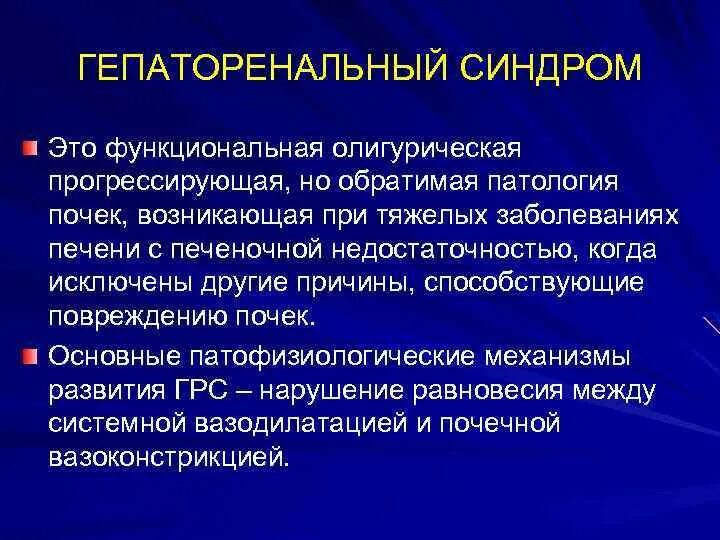 ГЕПАТОРЕНАЛЬНЫЙ СИНДРОМ

Это функциональная олигурическая прогрессирующая, но обратимая патология почек, возникающая при тяжелых заболеваниях печени с печеночной недостаточностью, когда исключены другие причины, способствующие повреждению почек.

Основные патофизиологические механизмы развития ГРС – нарушение равновесия между системной вазодилатацией и почечной вазоконстрикцией.